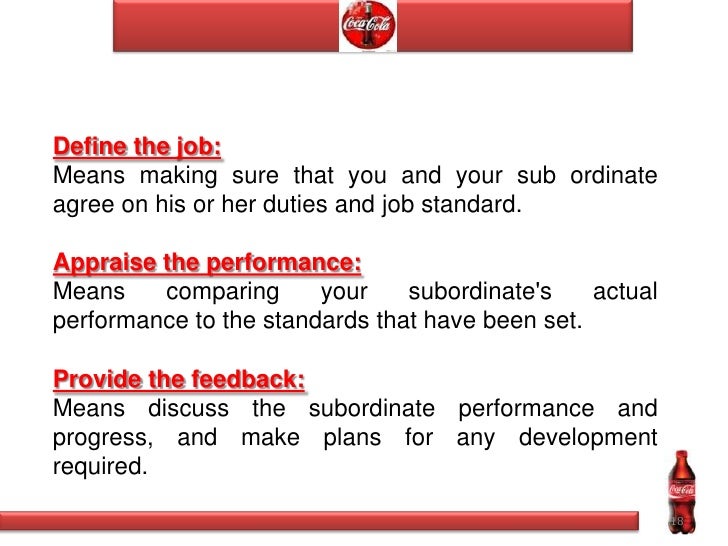 Coca-Cola

Define the job:
Means making sure that you and your sub ordinate agree on his or her duties and job standard.

Appraise the performance:
Means comparing your subordinate's actual performance to the standards that have been set.

Provide the feedback:
Means discuss the subordinate performance and progress, and make plans for any development required.

Coca-Cola

18